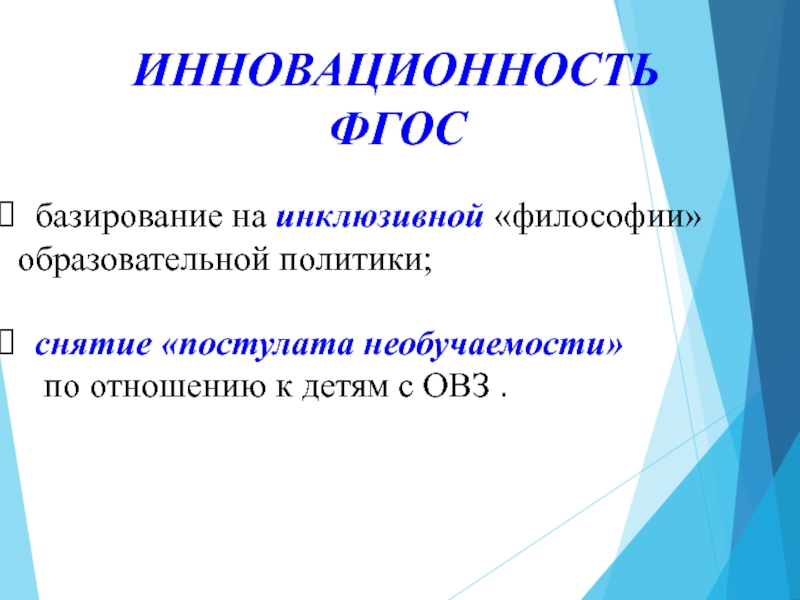 ИННОВАЦИОННОСТЬ ФГОС

базирование на инклюзивной «философии» образовательной политики;

снятие «постулата необучаемости» по отношению к детям с ОВЗ .